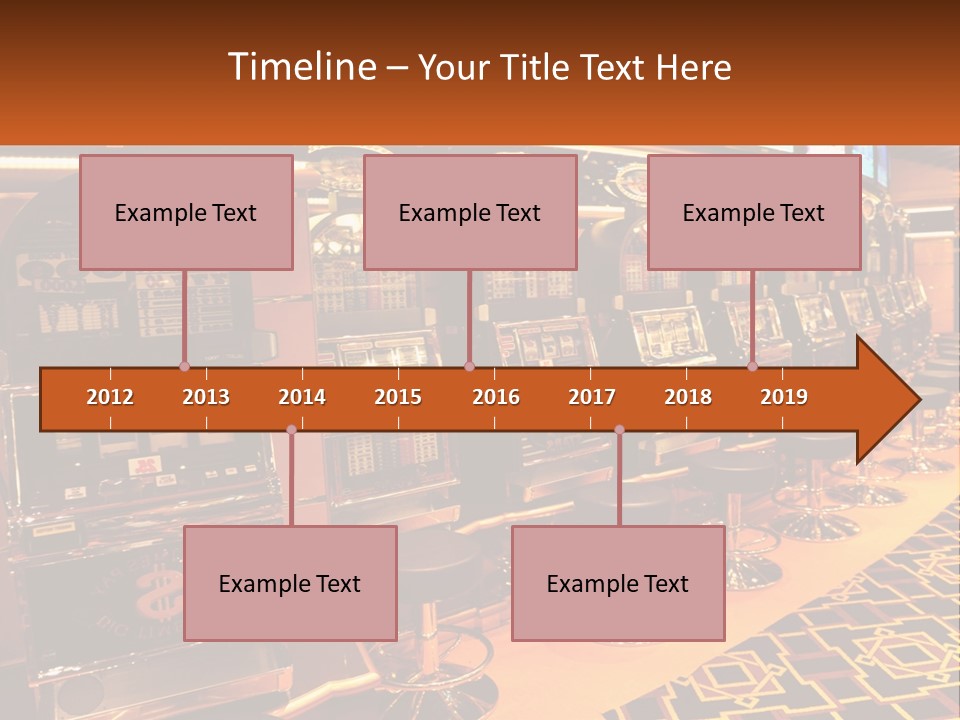 Timeline – Your Title Text Here

Example Text

Example Text

Example Text

2012 2013 2014 2015 2016 2017 2018 2019

Example Text

Example Text